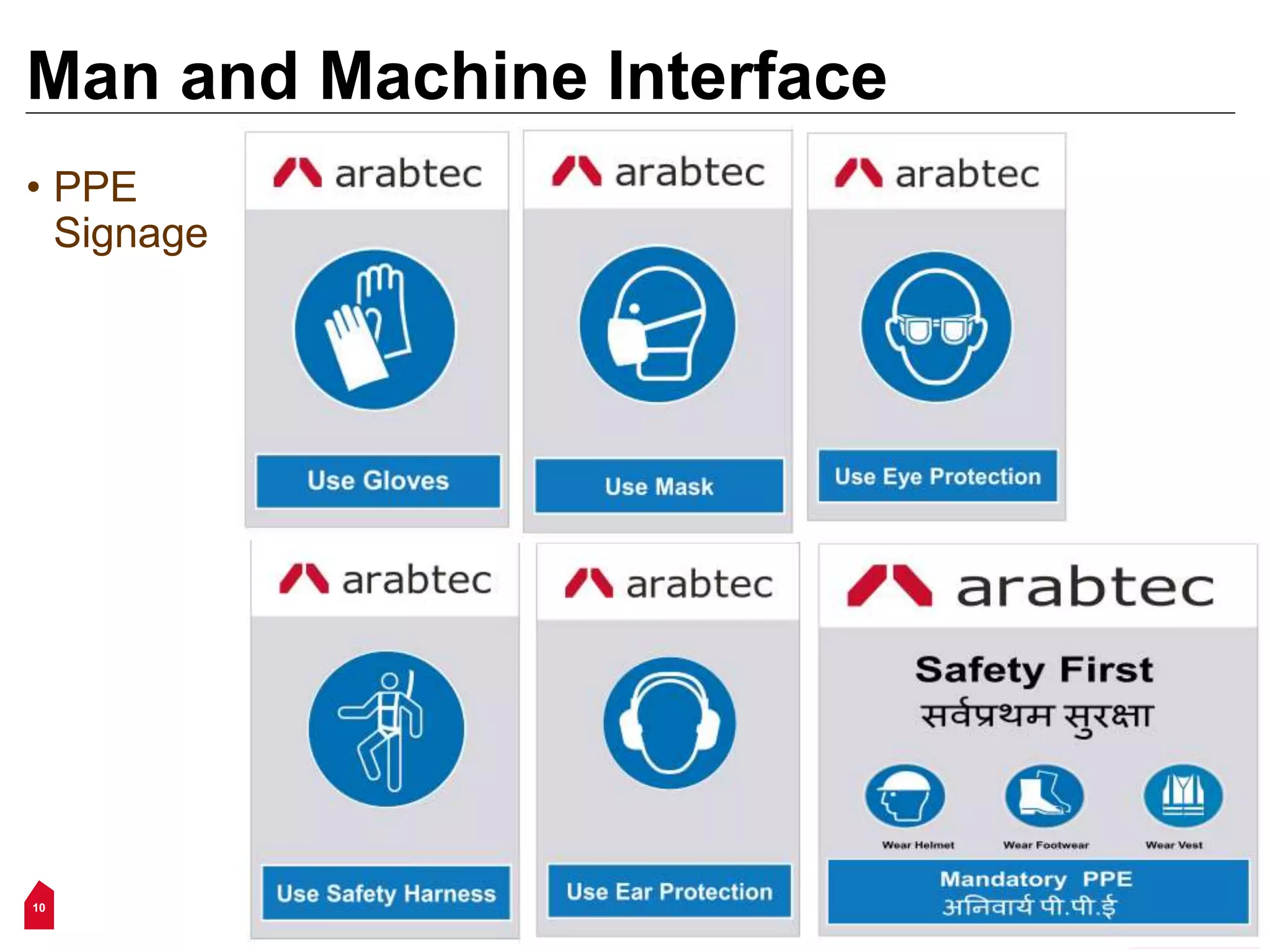 Man and Machine Interface

• PPE Signage

arabtec

Use Gloves

arabtec

Use Mask

arabtec

Use Eye Protection

arabtec

Use Safety Harness

arabtec

Use Ear Protection

arabtec

Safety First
सर्वप्रथम सुरक्षा

Wear Helmet

Wear Footwear

Wear Vest

Mandatory PPE
अनिवार्य पी.पी.ई

10